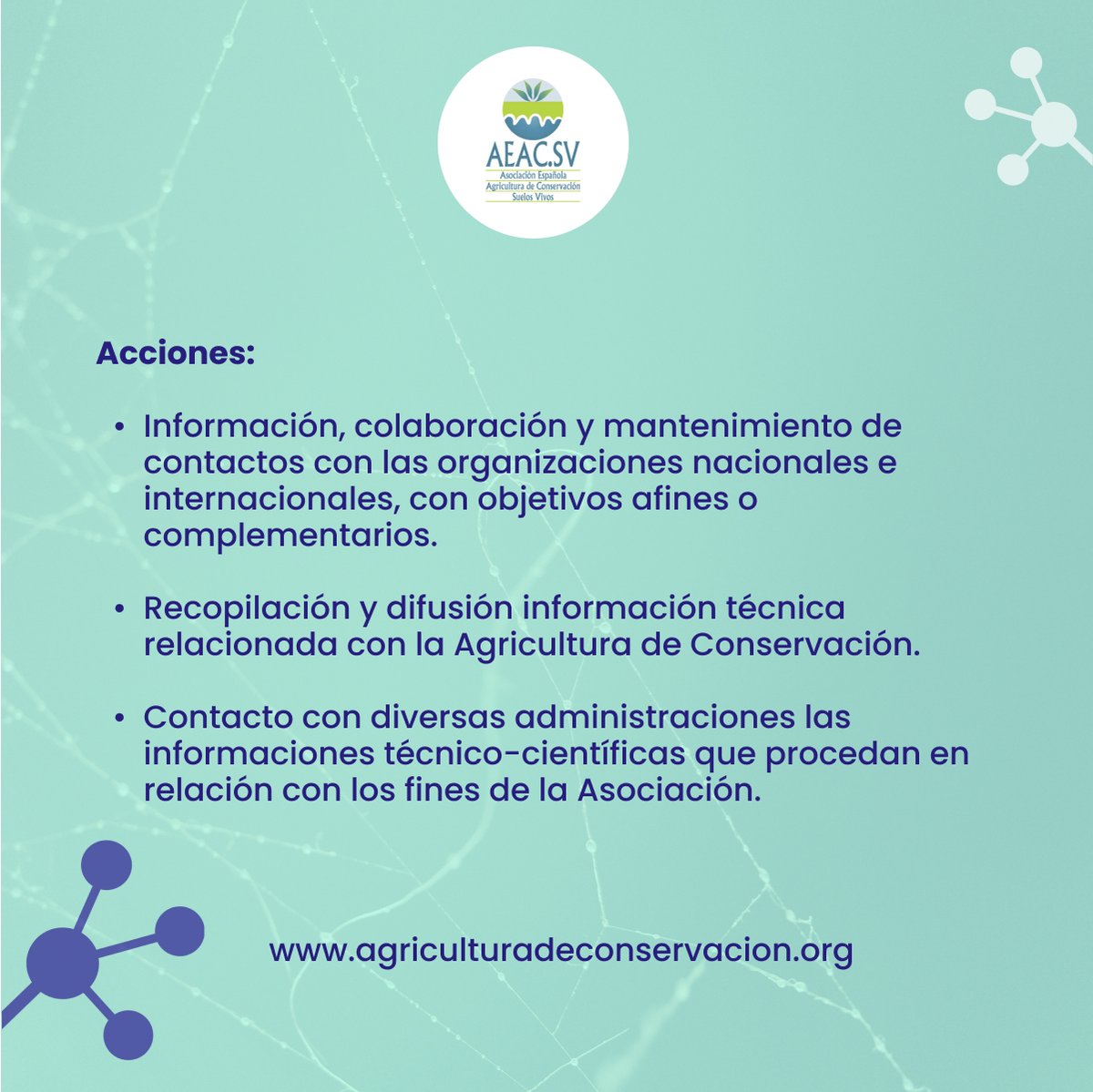 AEAC.SV
Asociación Española
Agricultura de Conservación
Suelos Vivos

Acciones:

• Información, colaboración y mantenimiento de contactos con las organizaciones nacionales e internacionales, con objetivos afines o complementarios.

• Recopilación y difusión información técnica relacionada con la Agricultura de Conservación.

• Contacto con diversas administraciones las informaciones técnico-científicas que procedan en relación con los fines de la Asociación.

www.agriculturadeconservacion.org